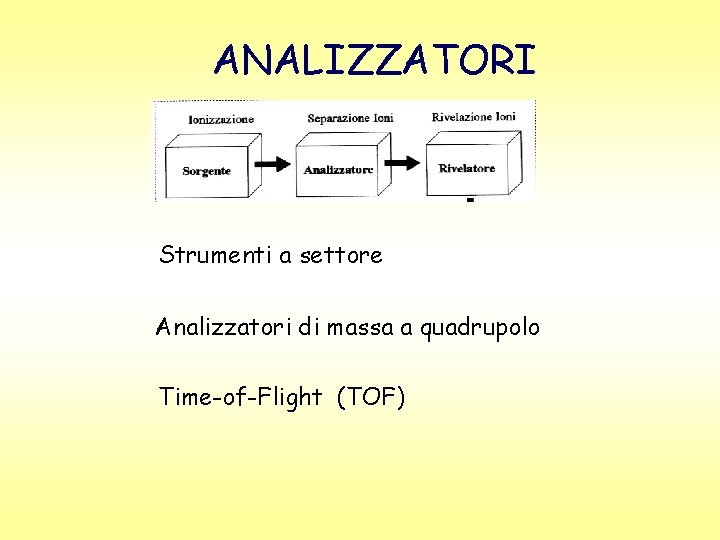 ANALIZZATORI

Ionizzazione
Sorgente

Separazione Ioni
Analizzatore

Rivelazione Ioni
Rivelatore

Strumenti a settore

Analizzatori di massa a quadrupolo

Time-of-Flight (TOF)